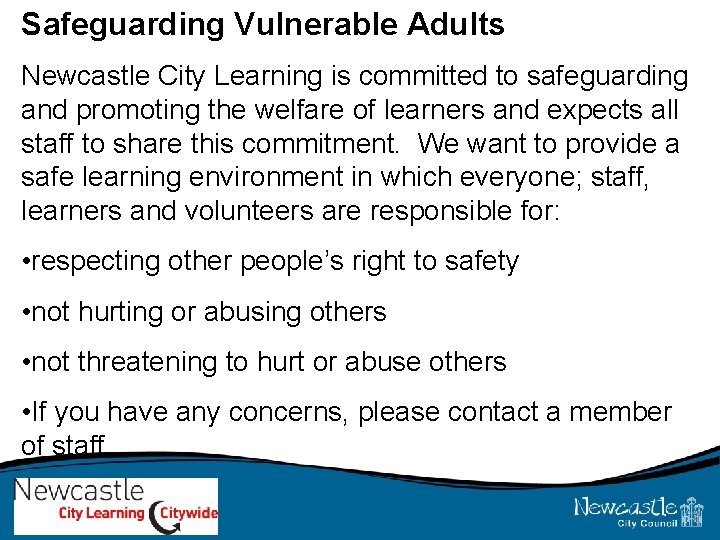 Safeguarding Vulnerable Adults

Newcastle City Learning is committed to safeguarding and promoting the welfare of learners and expects all staff to share this commitment. We want to provide a safe learning environment in which everyone; staff, learners and volunteers are responsible for:

•respecting other people's right to safety

•not hurting or abusing others

•not threatening to hurt or abuse others

•If you have any concerns, please contact a member of staff

Newcastle
City Learning Citywide

Newcastle
City Council